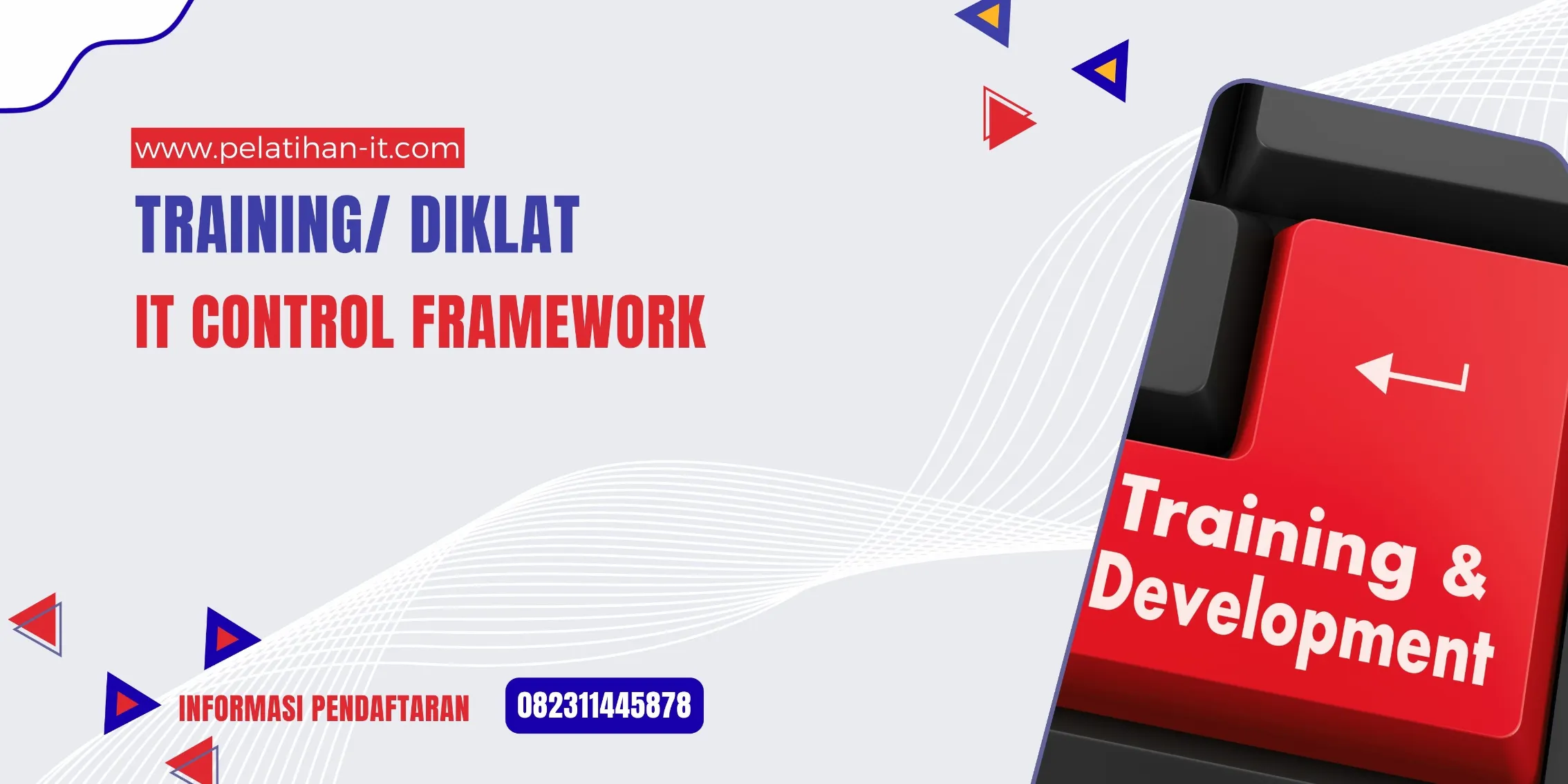 www.pelatihan-it.com

TRAINING/ DIKLAT

IT CONTROL FRAMEWORK

INFORMASI PENDAFTARAN 082311445878

Training & Development